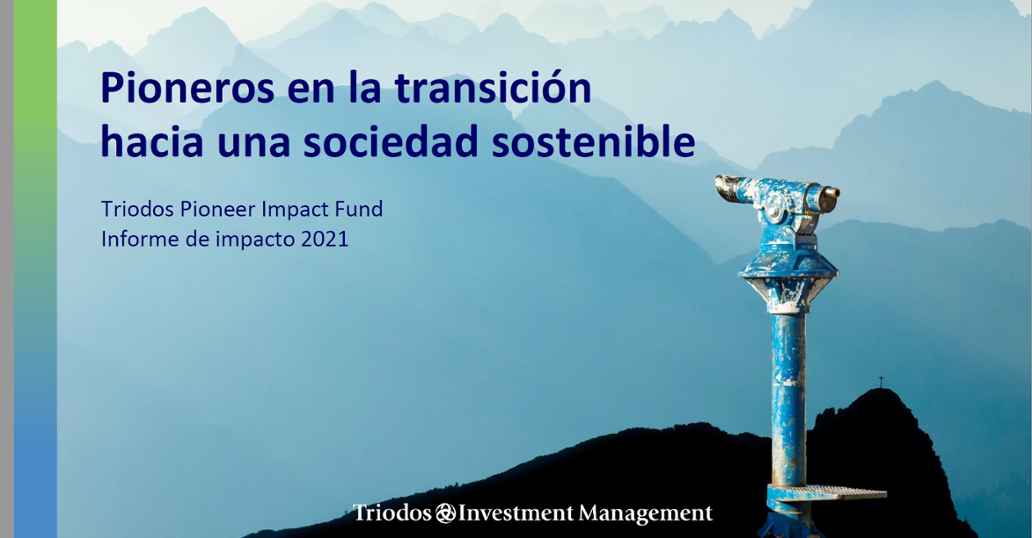 Pioneros en la transición hacia una sociedad sostenible

Triodos Pioneer Impact Fund
Informe de impacto 2021

Triodos Investment Management